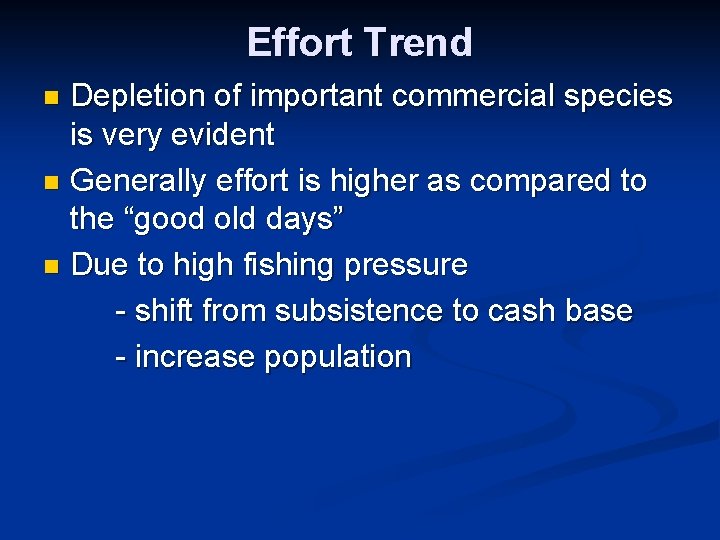 Effort Trend

Depletion of important commercial species is very evident

Generally effort is higher as compared to the “good old days”

Due to high fishing pressure

- shift from subsistence to cash base

- increase population